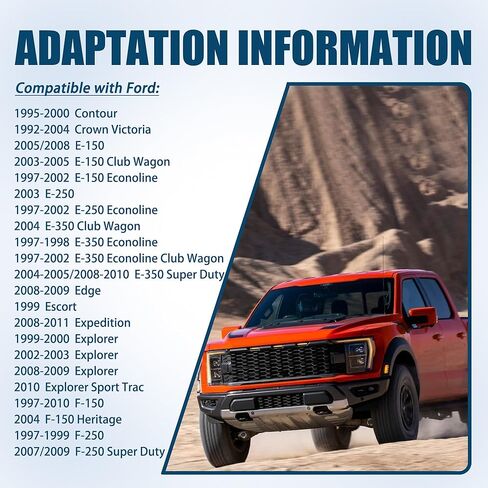 ADAPTATION INFORMATION

Compatible with Ford:

1995-2000 Contour
1992-2004 Crown Victoria
2005/2008 E-150
2003-2005 E-150 Club Wagon
1997-2002 E-150 Econoline
2003 E-250
1997-2002 E-250 Econoline
2004 E-350 Club Wagon
1997-1998 E-350 Econoline
1997-2002 E-350 Econoline Club Wagon
2004-2005/2008-2010 E-350 Super Duty
2008-2009 Edge
1999 Escort
2008-2011 Expedition
1999-2000 Explorer
2002-2003 Explorer
2008-2009 Explorer
2010 Explorer Sport Trac
1997-2010 F-150
2004 F-150 Heritage
1997-1999 F-250
2007/2009 F-250 Super Duty